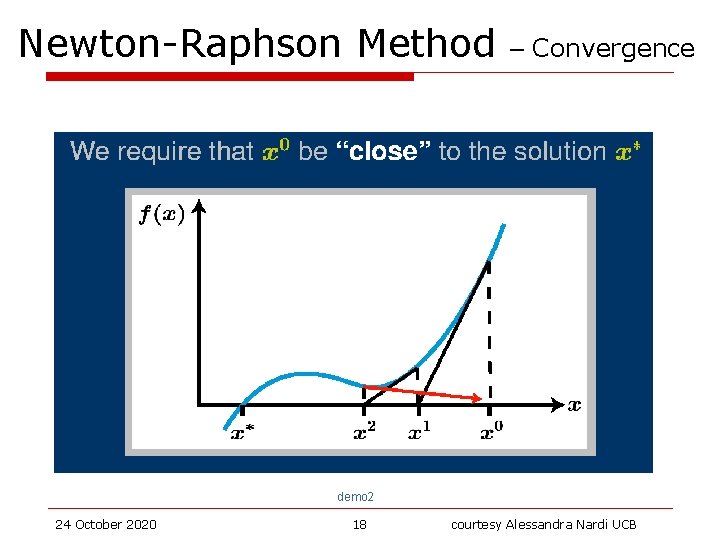 Newton-Raphson Method – Convergence

We require that $x^0$ be "close" to the solution $x^*$

$f(x)$

$x$

$x^*$ $x^2$ $x^1$ $x^0$

demo2

24 October 2020

18

courtesy Alessandra Nardi UCB